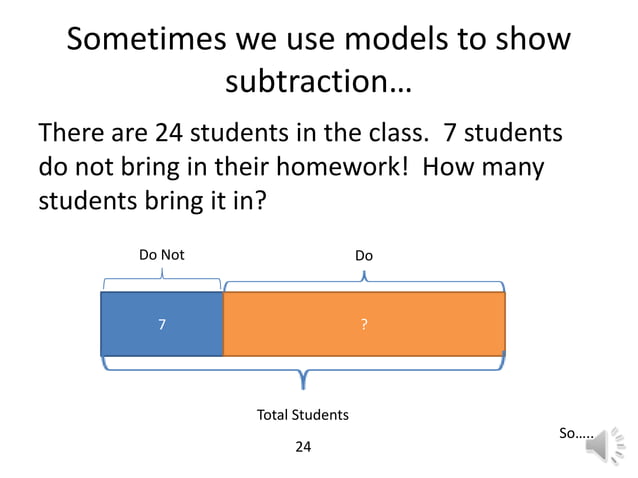 Sometimes we use models to show subtraction…

There are 24 students in the class. 7 students do not bring in their homework! How many students bring it in?

Do Not

Do

7

?

Total Students

24

So…..